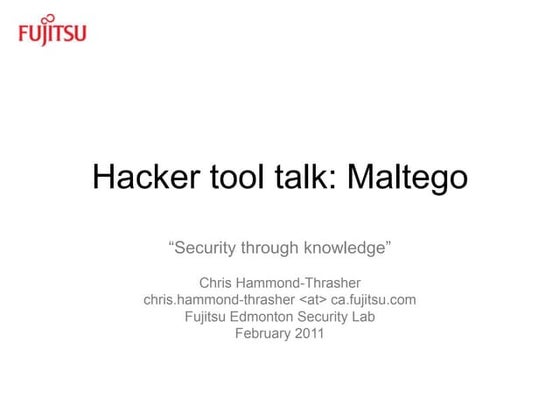 FUJITSU

Hacker tool talk: Maltego

“Security through knowledge”

Chris Hammond-Thrasher
chris.hammond-thrasher <at> ca.fujitsu.com
Fujitsu Edmonton Security Lab
February 2011